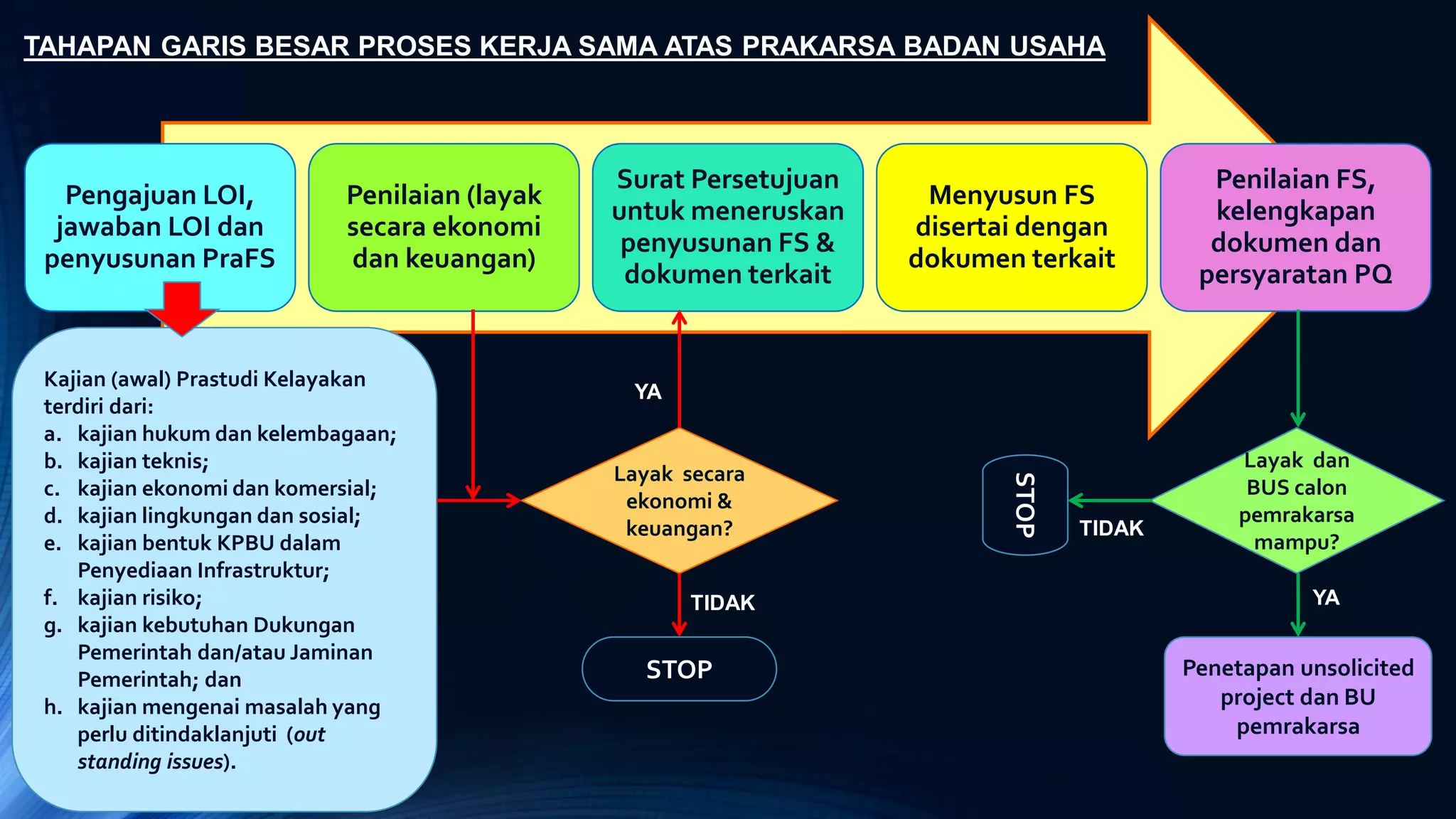 TAHAPAN GARIS BESAR PROSES KERJA SAMA ATAS PRAKARSA BADAN USAHA

Pengajuan LOI, jawaban LOI dan penyusunan PraFS

Penilaian (layak secara ekonomi dan keuangan)

Surat Persetujuan untuk meneruskan penyusunan FS & dokumen terkait

Menyusun FS disertai dengan dokumen terkait

Penilaian FS, kelengkapan dokumen dan persyaratan PQ

Kajian (awal) Prastudi Kelayakan terdiri dari:
a. kajian hukum dan kelembagaan;
b. kajian teknis;
c. kajian ekonomi dan komersial;
d. kajian lingkungan dan sosial;
e. kajian bentuk KPBU dalam Penyediaan Infrastruktur;
f. kajian risiko;
g. kajian kebutuhan Dukungan Pemerintah dan/atau Jaminan Pemerintah; dan
h. kajian mengenai masalah yang perlu ditindaklanjuti (out standing issues).

YA

Layak secara ekonomi & keuangan?

TIDAK

STOP

STOP

TIDAK

Layak dan BUS calon pemrakarsa mampu?

YA

Penetapan unsolicited project dan BU pemrakarsa